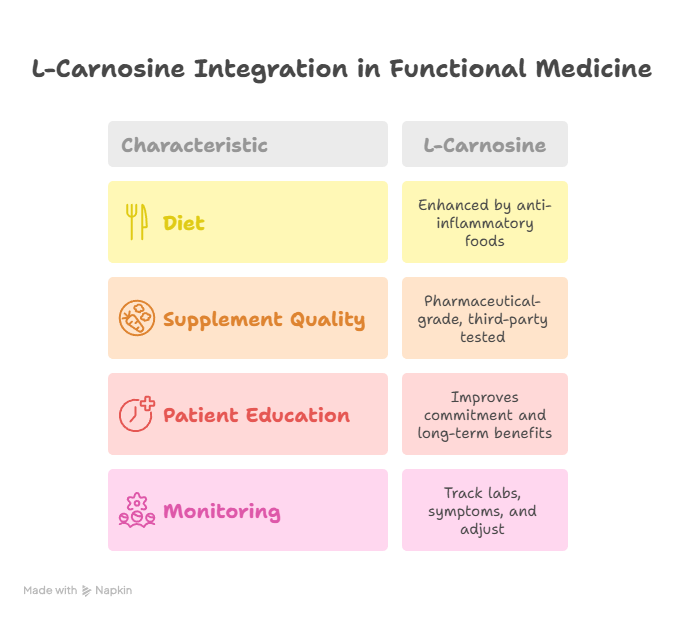 L-Carnosine Integration in Functional Medicine

| Characteristic | L-Carnosine |
|---|---|
| Diet | Enhanced by anti-inflammatory foods |
| Supplement Quality | Pharmaceutical-grade, third-party tested |
| Patient Education | Improves commitment and long-term benefits |
| Monitoring | Track labs, symptoms, and adjust |

Made with Napkin